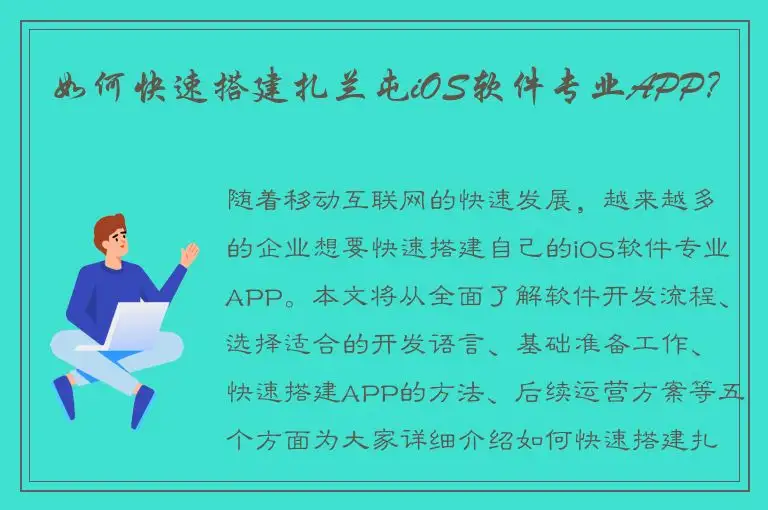 如何快速搭建扎兰屯iOS软件专业APP?

随着移动互联网的快速发展，越来越多的企业想要快速搭建自己的iOS软件专业APP。本文将从全面了解软件开发流程、选择适合的开发语言、基础准备工作、快速搭建APP的方法、后续运营方案等五个方面为大家详细介绍如何快速搭建扎